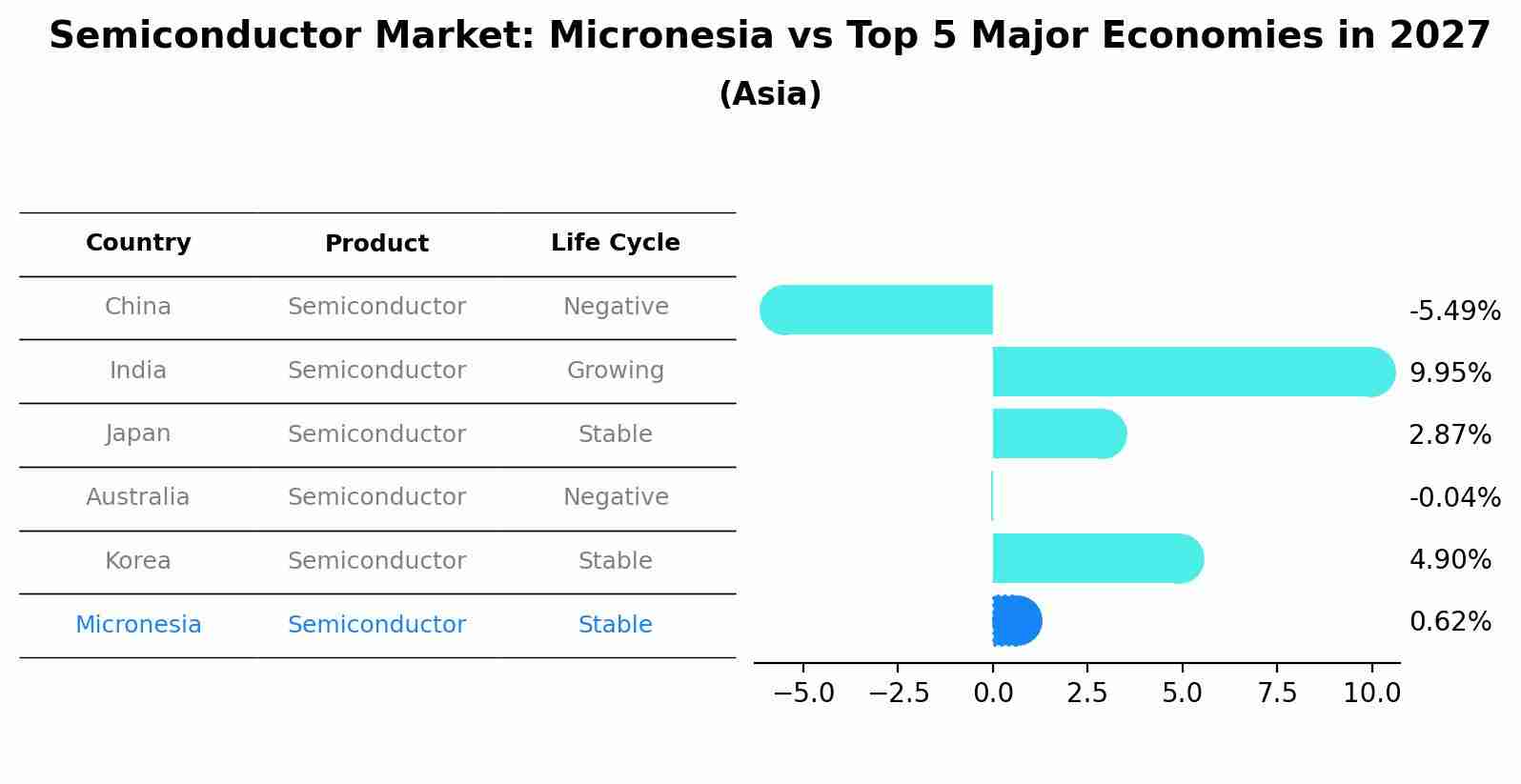 Semiconductor Market: Micronesia vs Top 5 Major Economies in 2027

(Asia)

| Country | Product | Life Cycle |
|---|---|---|
| China | Semiconductor | Negative |
| India | Semiconductor | Growing |
| Japan | Semiconductor | Stable |
| Australia | Semiconductor | Negative |
| Korea | Semiconductor | Stable |
| Micronesia | Semiconductor | Stable |

-5.49%
9.95%
2.87%
-0.04%
4.90%
0.62%

−5.0 −2.5 0.0 2.5 5.0 7.5 10.0